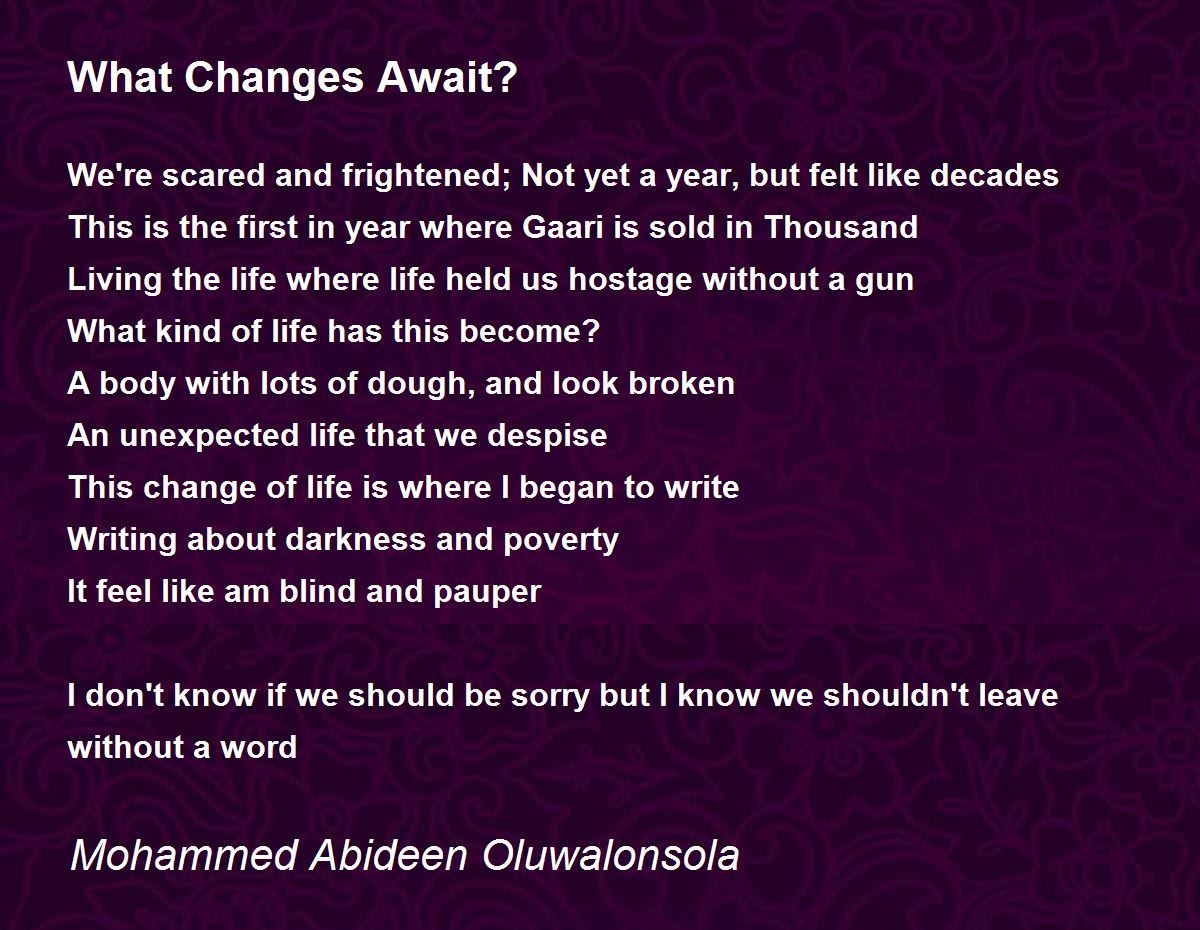 What Changes Await?

We're scared and frightened; Not yet a year, but felt like decades
This is the first in year where Gaari is sold in Thousand
Living the life where life held us hostage without a gun
What kind of life has this become?
A body with lots of dough, and look broken
An unexpected life that we despise
This change of life is where I began to write
Writing about darkness and poverty
It feel like am blind and pauper

I don't know if we should be sorry but I know we shouldn't leave without a word

Mohammed Abideen Oluwalonsola